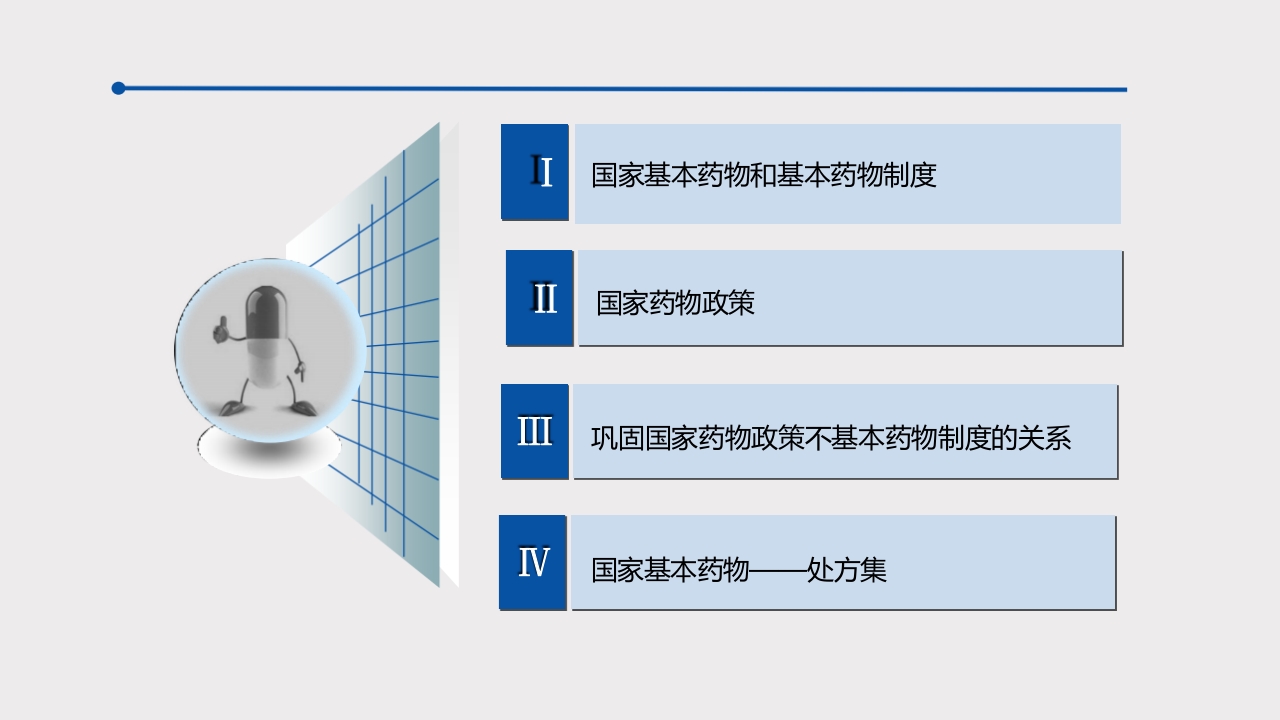 Ⅰ 国家基本药物和基本药物制度

Ⅱ 国家药物政策

Ⅲ 巩固国家药物政策不基本药物制度的关系

Ⅳ 国家基本药物——处方集